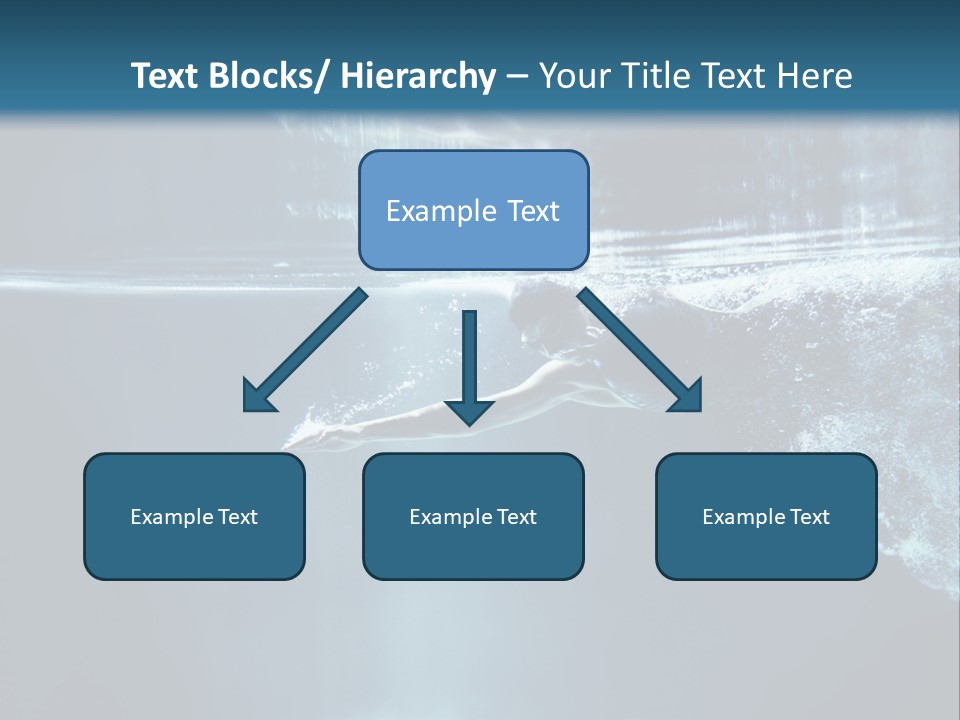 Text Blocks/ Hierarchy – Your Title Text Here

Example Text

Example Text

Example Text

Example Text